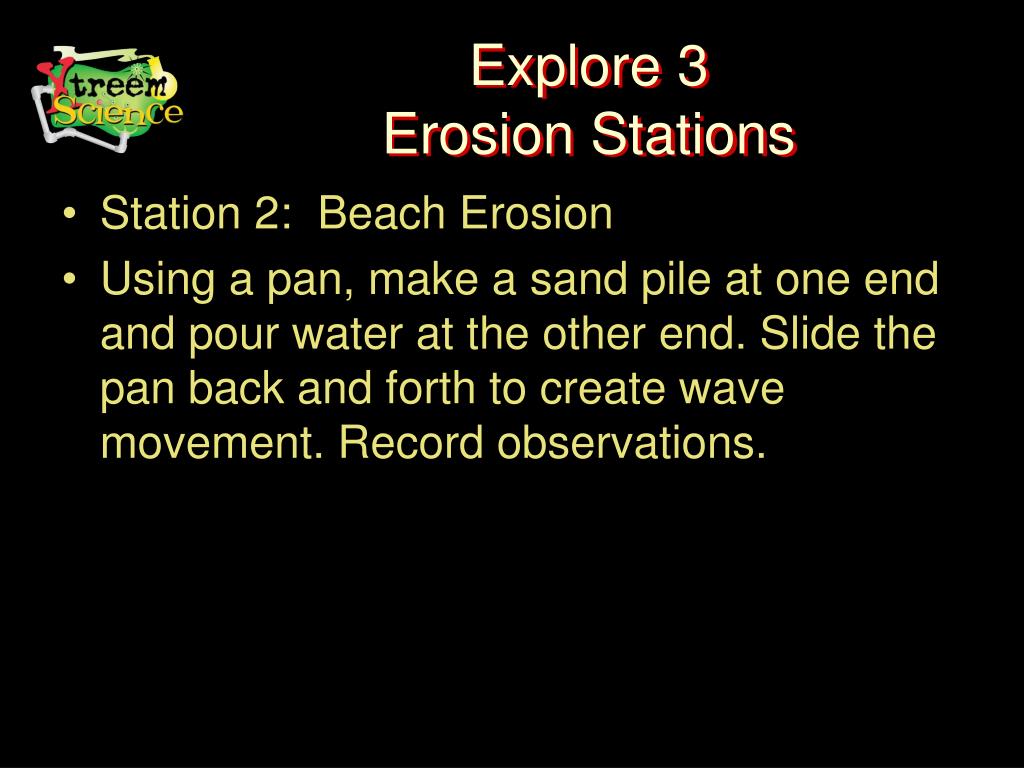 Xtreem Science

Explore 3
Erosion Stations

• Station 2: Beach Erosion
• Using a pan, make a sand pile at one end and pour water at the other end. Slide the pan back and forth to create wave movement. Record observations.